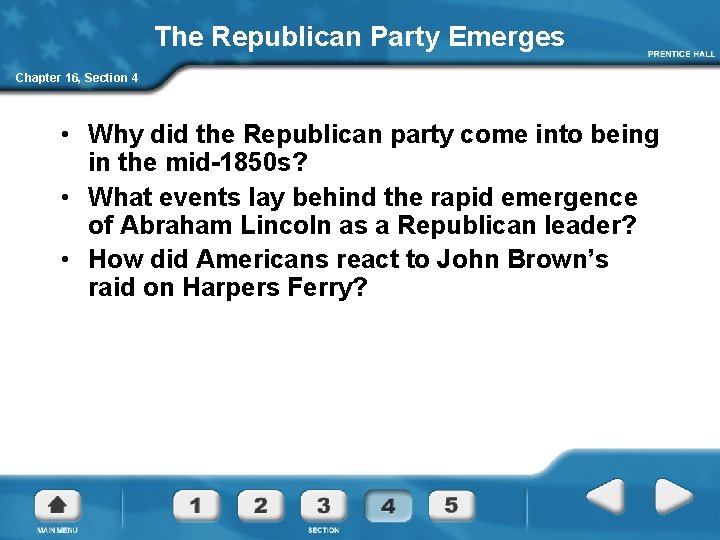 The Republican Party Emerges

PRENTICE HALL

Chapter 16, Section 4

• Why did the Republican party come into being in the mid-1850s?
• What events lay behind the rapid emergence of Abraham Lincoln as a Republican leader?
• How did Americans react to John Brown's raid on Harpers Ferry?

MAIN MENU

1 2 3 4 5

SECTION